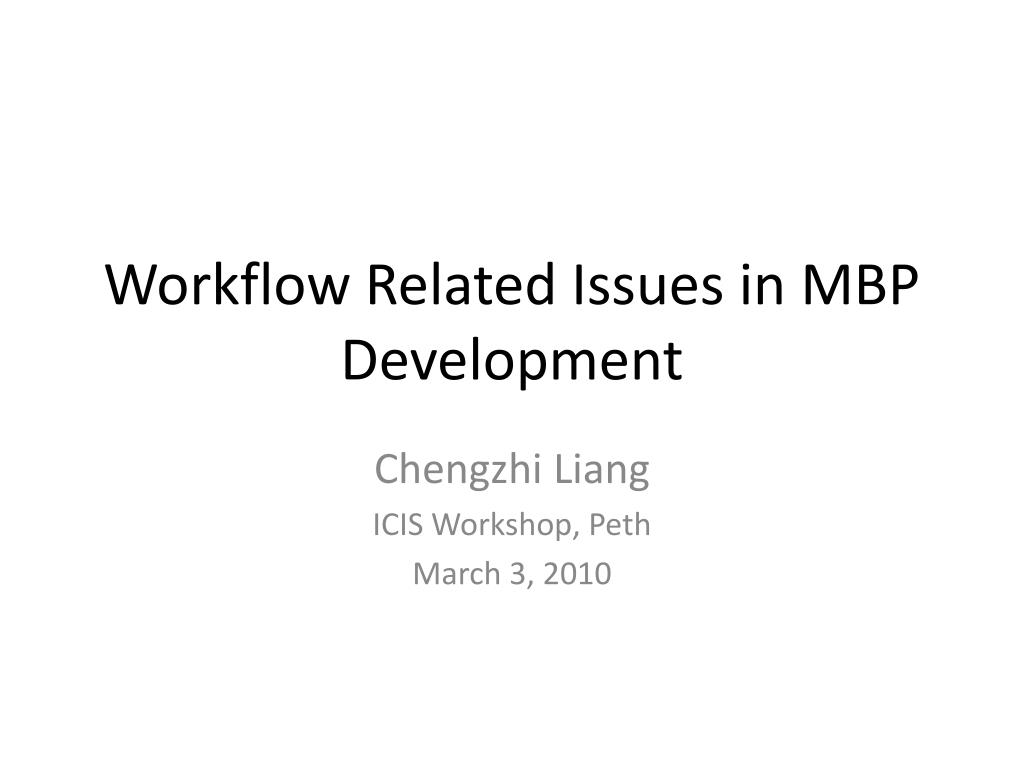 Workflow Related Issues in MBP Development

Chengzhi Liang

ICIS Workshop, Peth

March 3, 2010